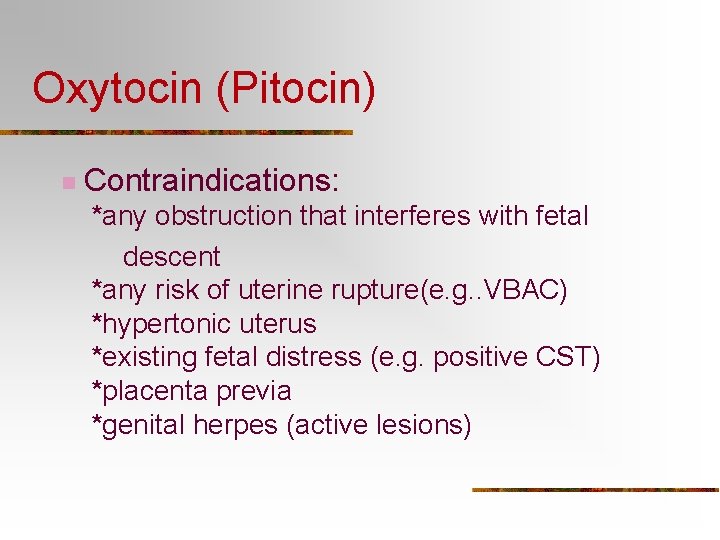 Oxytocin (Pitocin)

Contraindications:
*any obstruction that interferes with fetal descent
*any risk of uterine rupture(e.g..VBAC)
*hypertonic uterus
*existing fetal distress (e.g. positive CST)
*placenta previa
*genital herpes (active lesions)